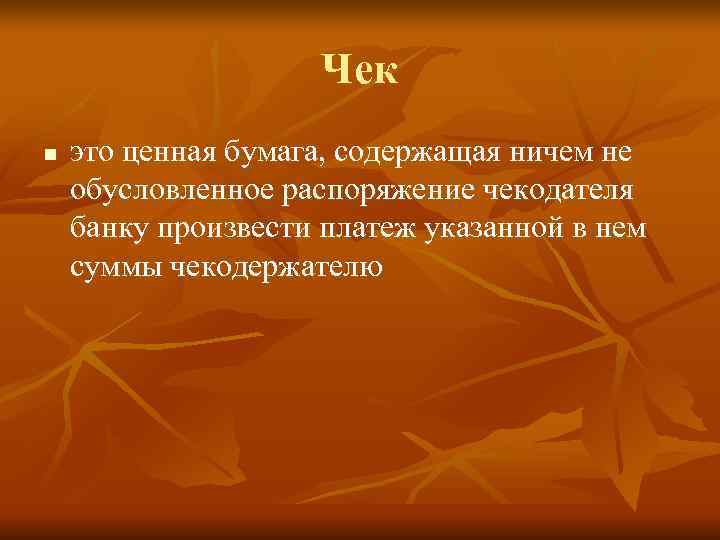 Чек

▪ это ценная бумага, содержащая ничем не обусловленное распоряжение чекодателя банку произвести платеж указанной в нем суммы чекодержателю